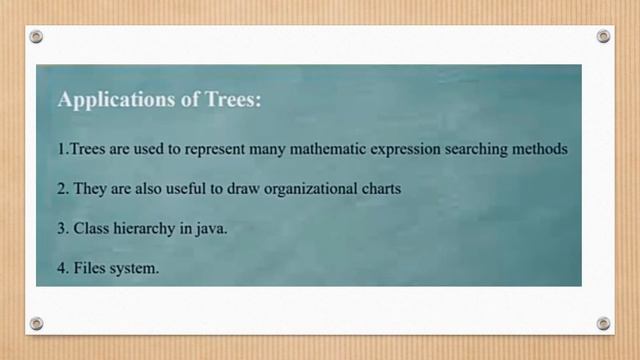 Applications of Trees:

1.Trees are used to represent many mathematic expression searching methods

2. They are also useful to draw organizational charts

3. Class hierarchy in java.

4. Files system.